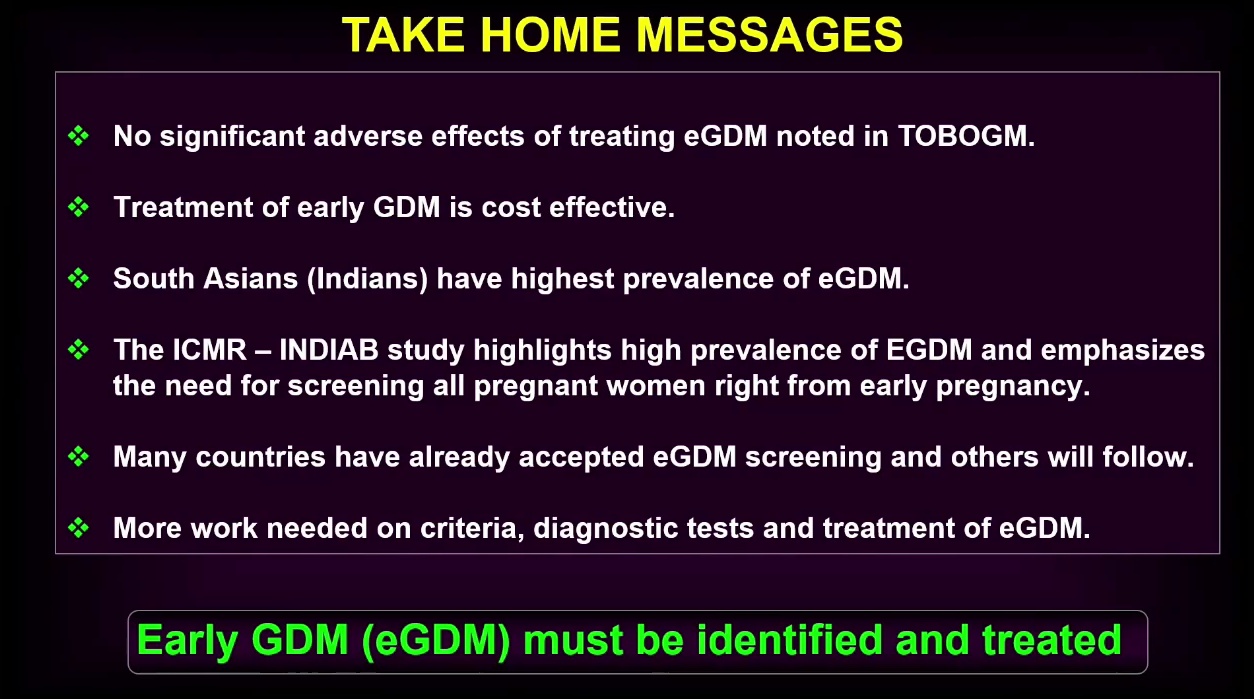 TAKE HOME MESSAGES

❖ No significant adverse effects of treating eGDM noted in TOBOGM.

❖ Treatment of early GDM is cost effective.

❖ South Asians (Indians) have highest prevalence of eGDM.

❖ The ICMR – INDIAB study highlights high prevalence of EGDM and emphasizes the need for screening all pregnant women right from early pregnancy.

❖ Many countries have already accepted eGDM screening and others will follow.

❖ More work needed on criteria, diagnostic tests and treatment of eGDM.

Early GDM (eGDM) must be identified and treated